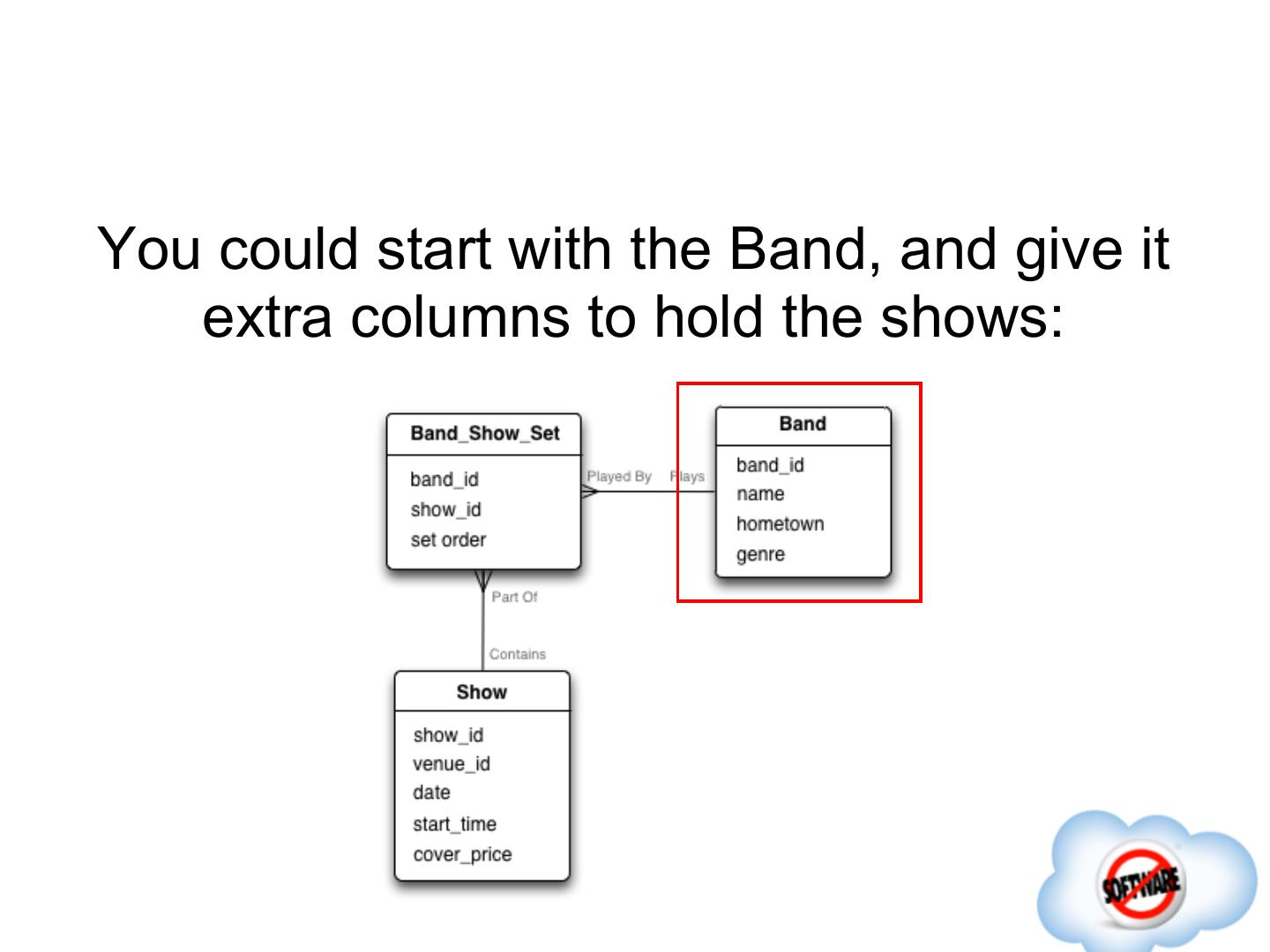 You could start with the Band, and give it extra columns to hold the shows:

Band_Show_Set
band_id
show_id
set order

Played By
Plays

Band
band_id
name
hometown
genre

Part Of

Contains

Show
show_id
venue_id
date
start_time
cover_price

SOFTWARE